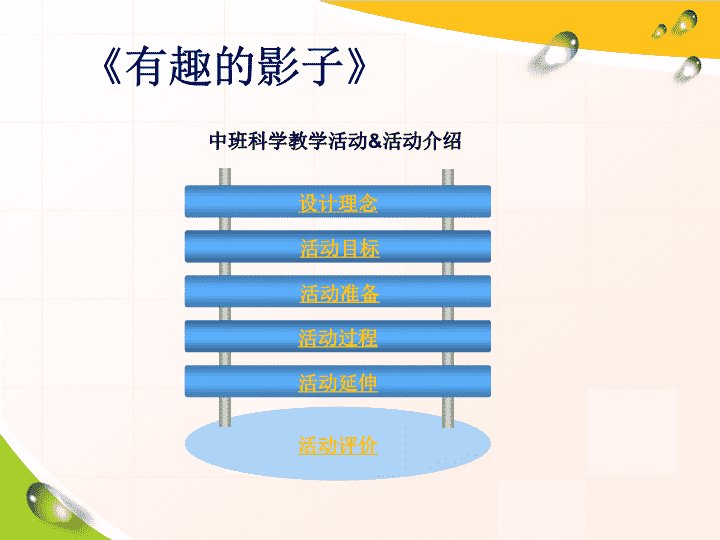 《有趣的影子》

中班科学教学活动&活动介绍

设计理念

活动目标

活动准备

活动过程

活动延伸

活动评价